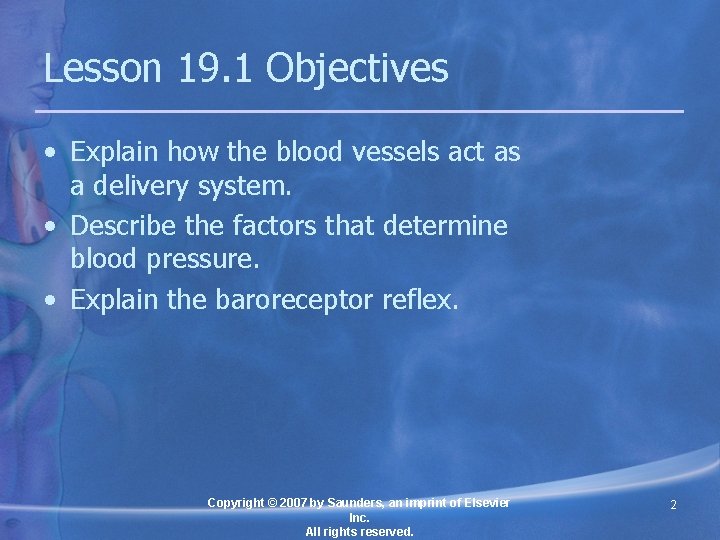 Lesson 19.1 Objectives

• Explain how the blood vessels act as a delivery system.
• Describe the factors that determine blood pressure.
• Explain the baroreceptor reflex.

Copyright © 2007 by Saunders, an imprint of Elsevier Inc.
All rights reserved.

2